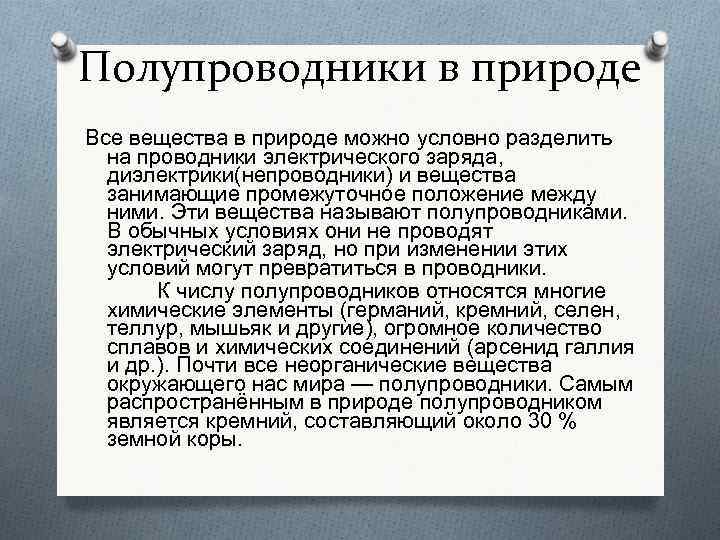 Полупроводники в природе

Все вещества в природе можно условно разделить на проводники электрического заряда, диэлектрики(непроводники) и вещества занимающие промежуточное положение между ними. Эти вещества называют полупроводниками. В обычных условиях они не проводят электрический заряд, но при изменении этих условий могут превратиться в проводники.

К числу полупроводников относятся многие химические элементы (германий, кремний, селен, теллур, мышьяк и другие), огромное количество сплавов и химических соединений (арсенид галлия и др.). Почти все неорганические вещества окружающего нас мира — полупроводники. Самым распространённым в природе полупроводником является кремний, составляющий около 30 % земной коры.